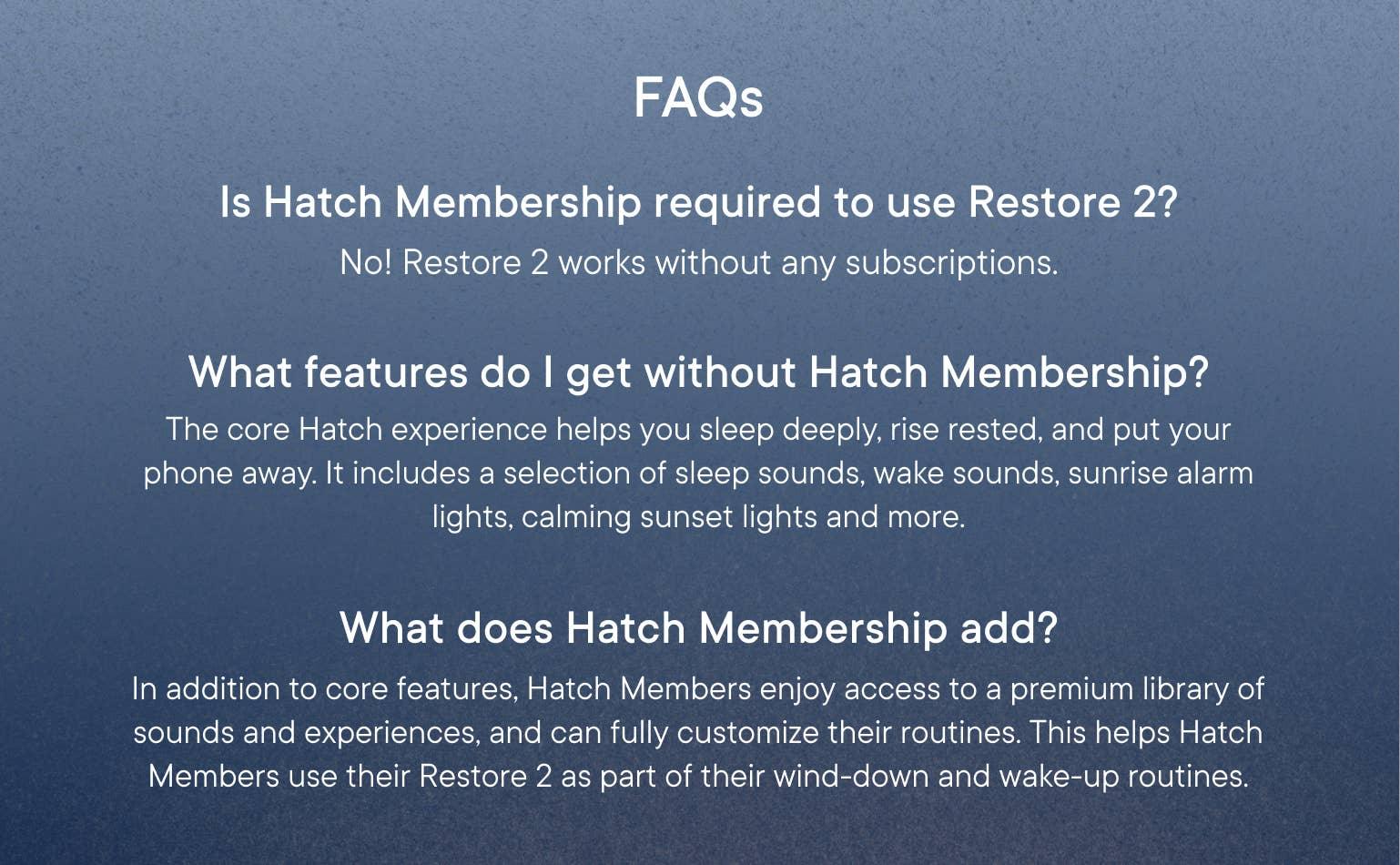 FAQs

Is Hatch Membership required to use Restore 2?

No! Restore 2 works without any subscriptions.

What features do I get without Hatch Membership?

The core Hatch experience helps you sleep deeply, rise rested, and put your phone away. It includes a selection of sleep sounds, wake sounds, sunrise alarm lights, calming sunset lights and more.

What does Hatch Membership add?

In addition to core features, Hatch Members enjoy access to a premium library of sounds and experiences, and can fully customize their routines. This helps Hatch Members use their Restore 2 as part of their wind-down and wake-up routines.